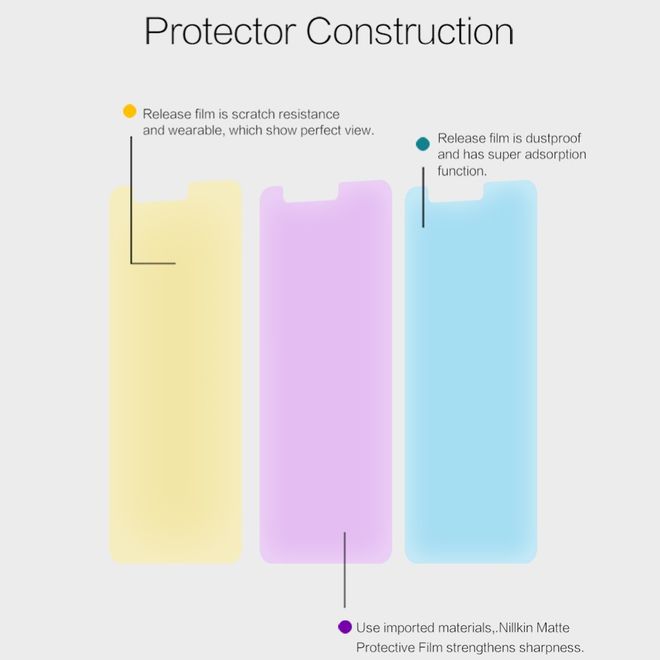 Protector Construction

Release film is scratch resistance and wearable, which show perfect view.

Release film is dustproof and has super adsorption function.

Use imported materials,.Nillkin Matte Protective Film strengthens sharpness.